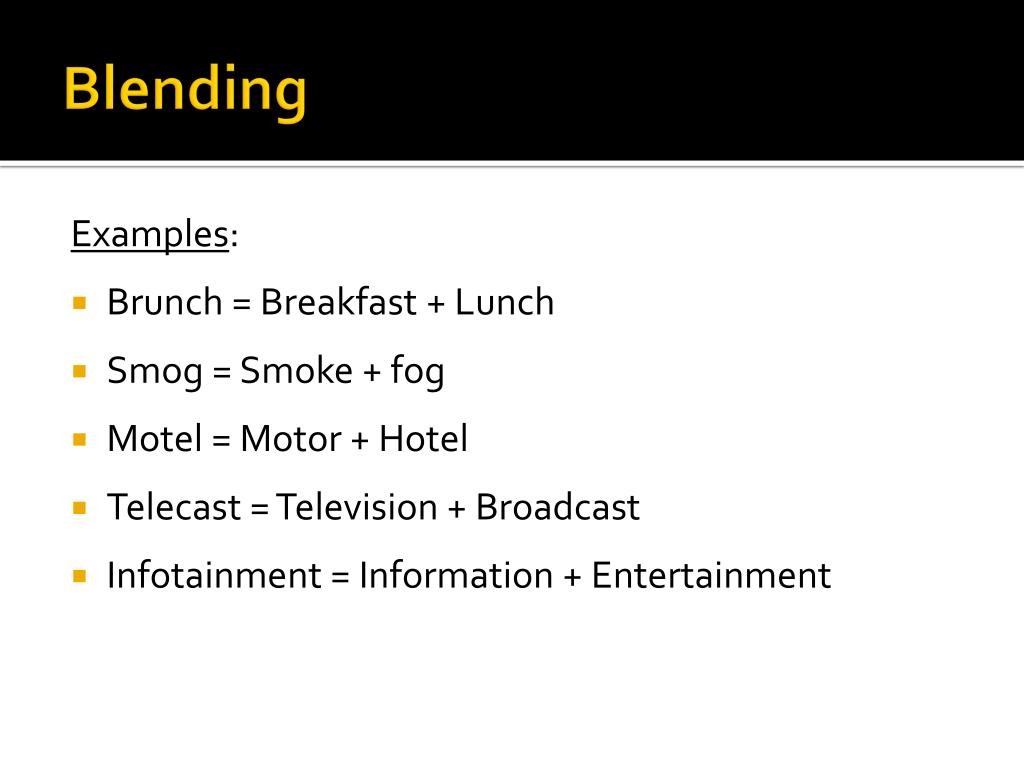 Blending

Examples:

- Brunch = Breakfast + Lunch
- Smog = Smoke + fog
- Motel = Motor + Hotel
- Telecast = Television + Broadcast
- Infotainment = Information + Entertainment